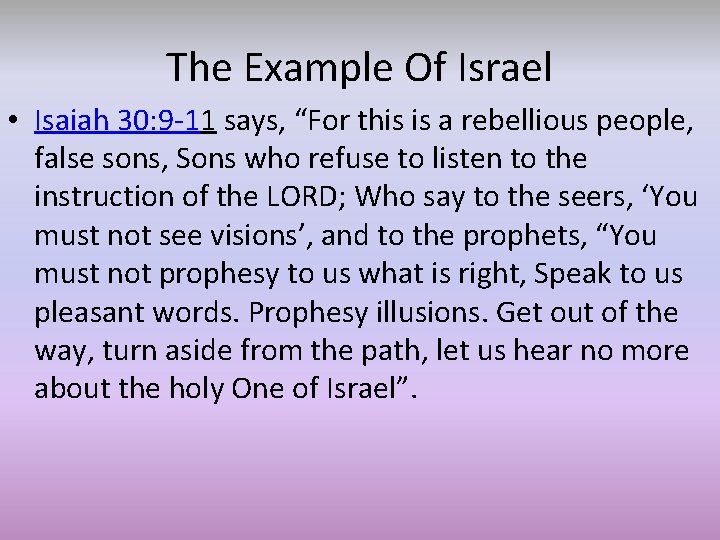 The Example Of Israel

• Isaiah 30:9-11 says, “For this is a rebellious people, false sons, Sons who refuse to listen to the instruction of the LORD; Who say to the seers, ‘You must not see visions’, and to the prophets, “You must not prophesy to us what is right, Speak to us pleasant words. Prophesy illusions. Get out of the way, turn aside from the path, let us hear no more about the holy One of Israel”.